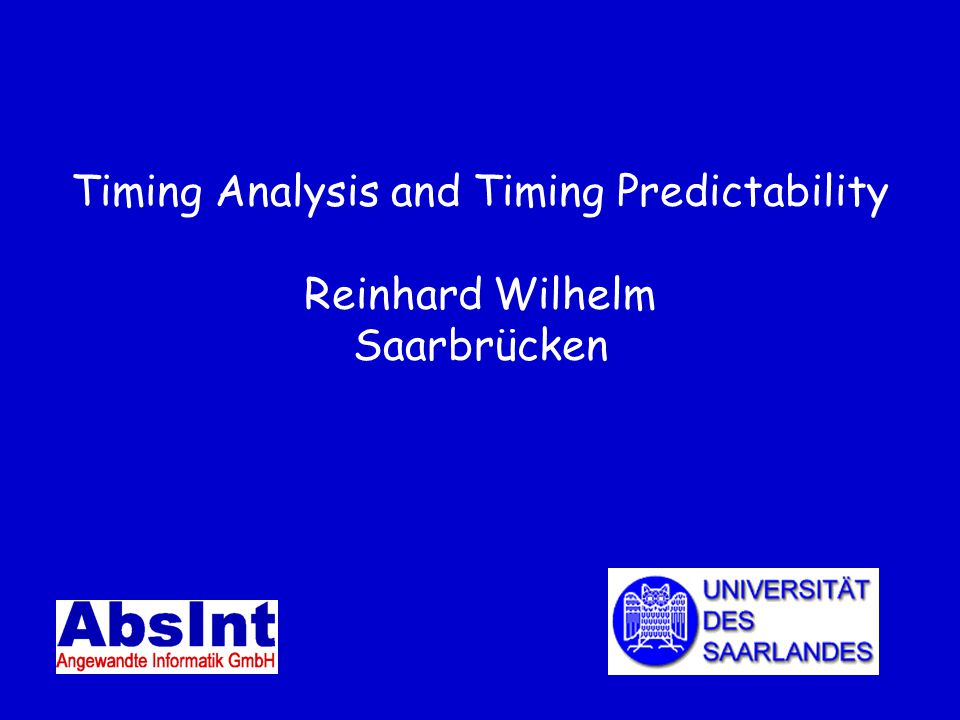 Timing Analysis and Timing Predictability

Reinhard Wilhelm
Saarbrücken

AbsInt
Angewandte Informatik GmbH

UNIVERSITÄT
DES
SAARLANDES